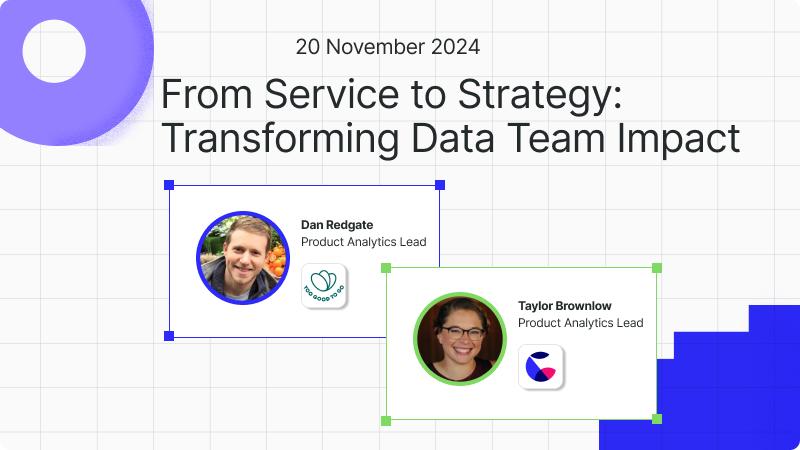 20 November 2024

From Service to Strategy: Transforming Data Team Impact

Dan Redgate
Product Analytics Lead

TOO GOOD TO GO

Taylor Brownlow
Product Analytics Lead